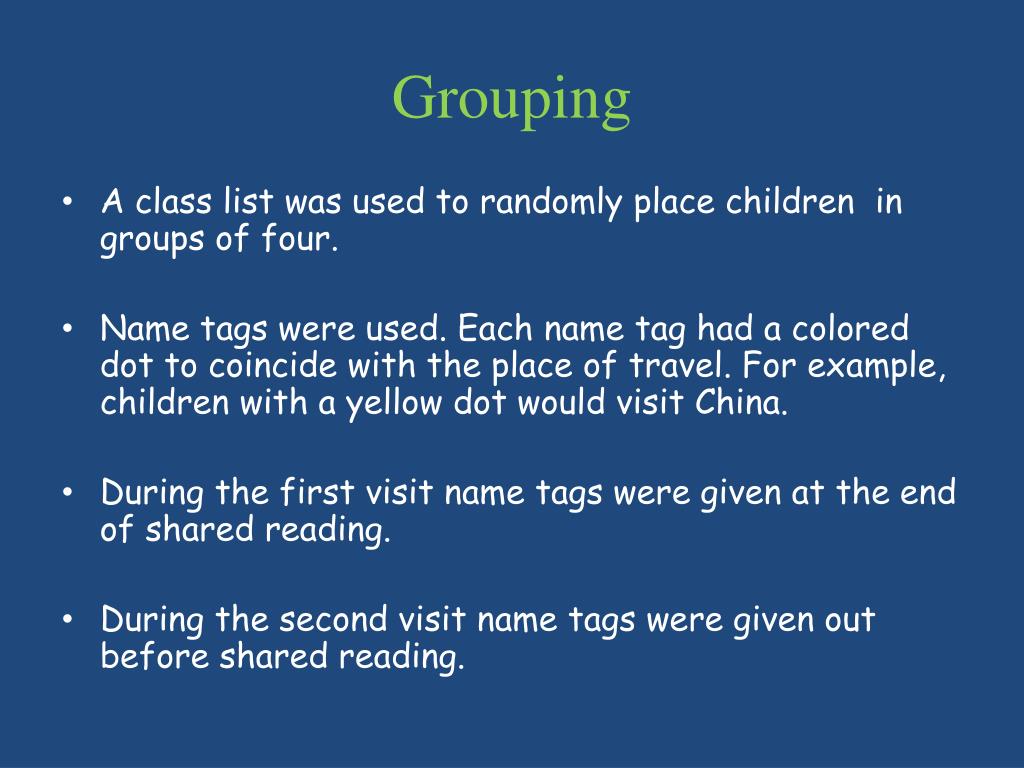 Grouping

• A class list was used to randomly place children in groups of four.

• Name tags were used. Each name tag had a colored dot to coincide with the place of travel. For example, children with a yellow dot would visit China.

• During the first visit name tags were given at the end of shared reading.

• During the second visit name tags were given out before shared reading.